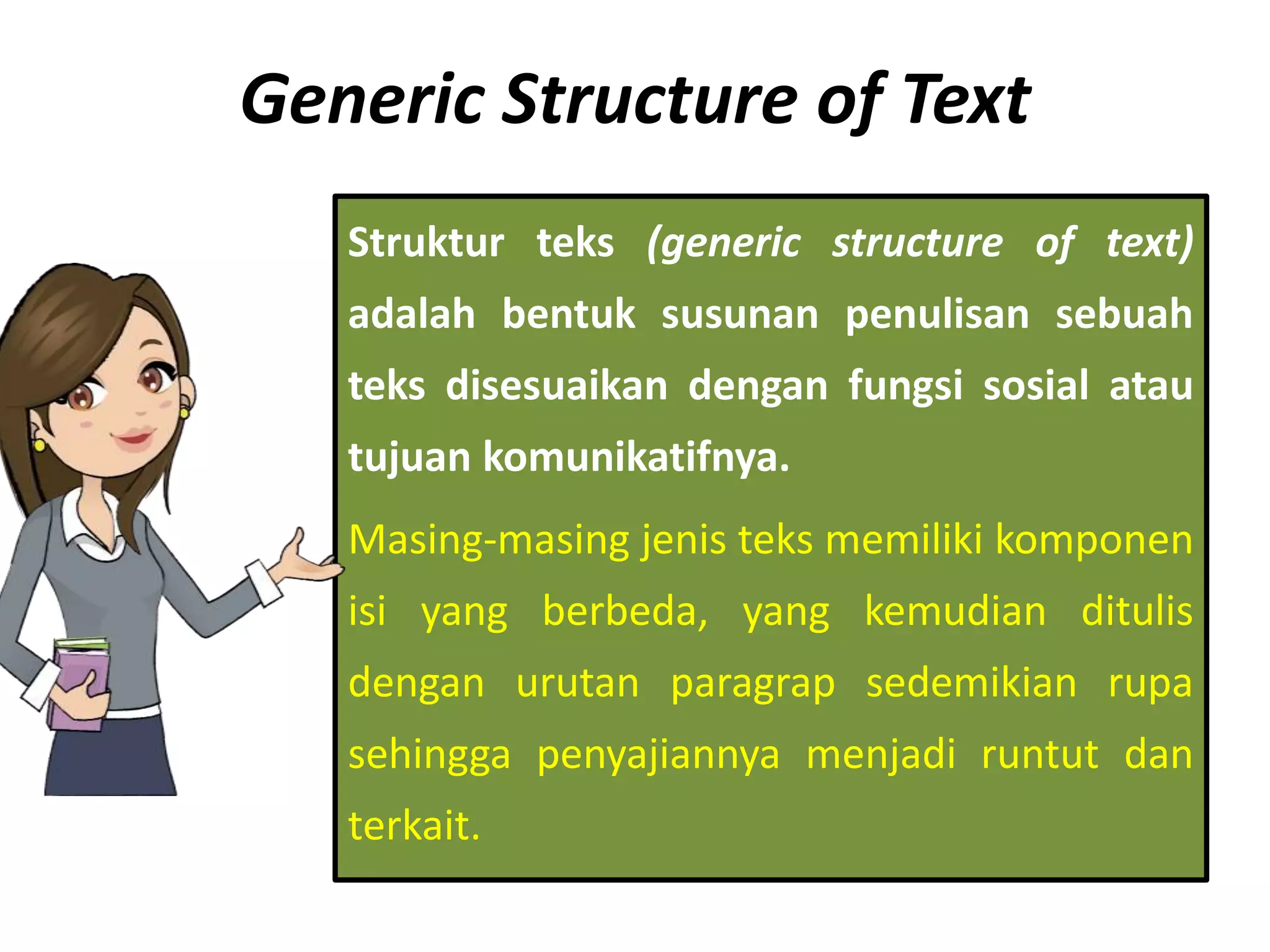 Generic Structure of Text

Struktur teks (generic structure of text) adalah bentuk susunan penulisan sebuah teks disesuaikan dengan fungsi sosial atau tujuan komunikatifnya.

Masing-masing jenis teks memiliki komponen isi yang berbeda, yang kemudian ditulis dengan urutan paragrap sedemikian rupa sehingga penyajiannya menjadi runtut dan terkait.